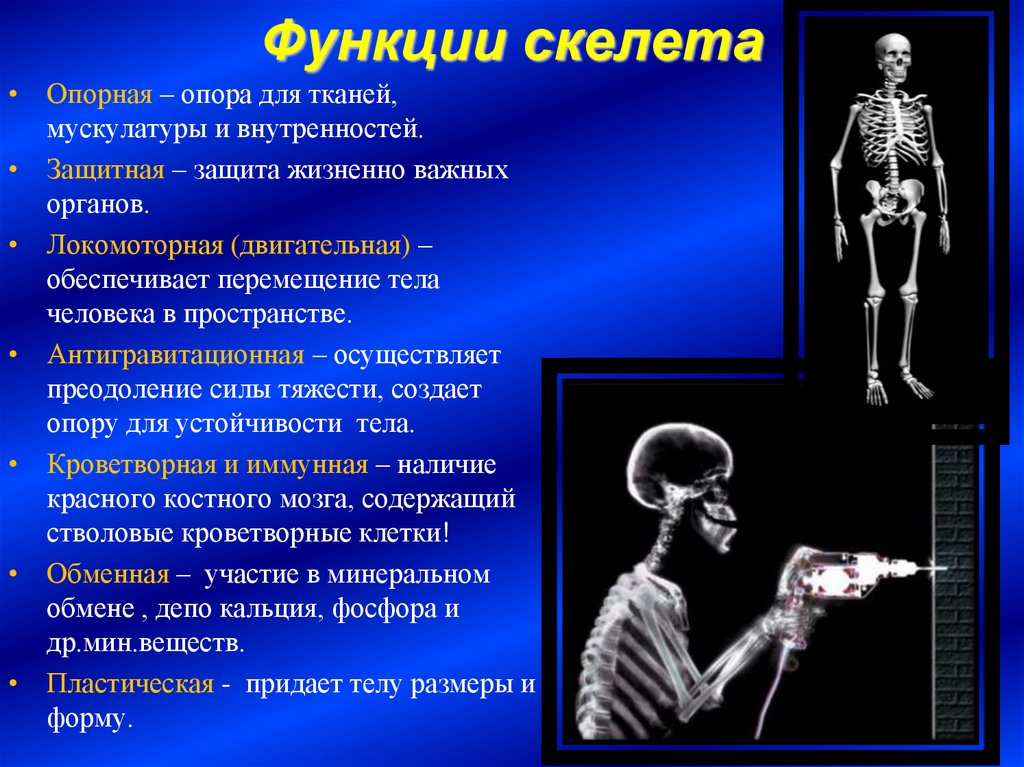 Функции скелета

• Опорная – опора для тканей, мускулатуры и внутренностей.

• Защитная – защита жизненно важных органов.

• Локомоторная (двигательная) – обеспечивает перемещение тела человека в пространстве.

• Антигравитационная – осуществляет преодоление силы тяжести, создает опору для устойчивости тела.

• Кроветворная и иммунная – наличие красного костного мозга, содержащий стволовые кроветворные клетки!

• Обменная – участие в минеральном обмене , депо кальция, фосфора и др.мин.веществ.

• Пластическая - придает телу размеры и форму.